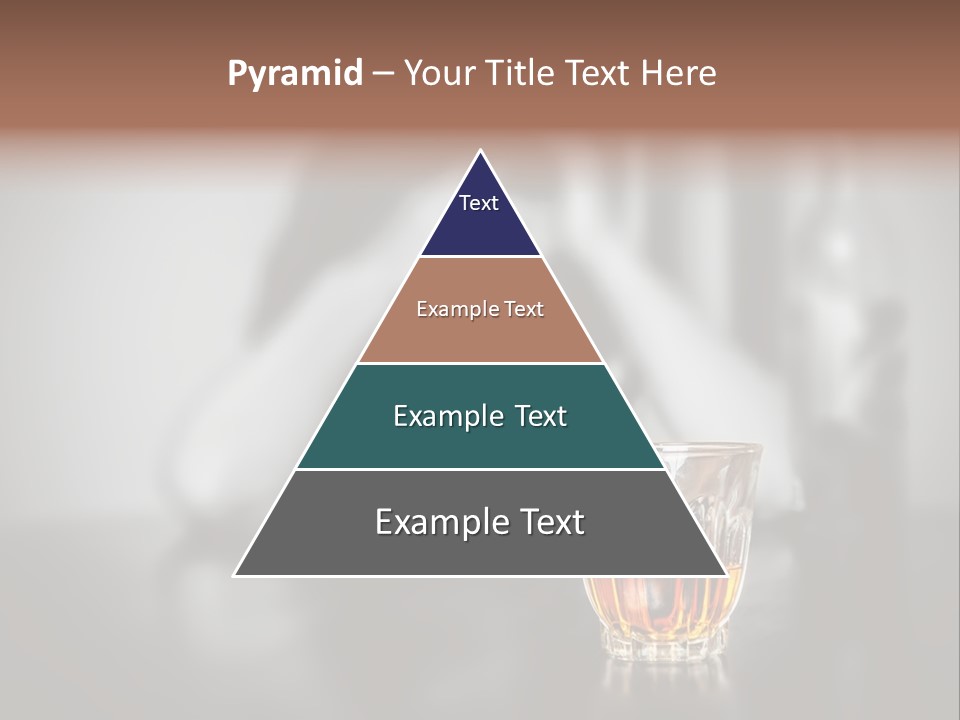 Pyramid – Your Title Text Here

Text

Example Text

Example Text

Example Text